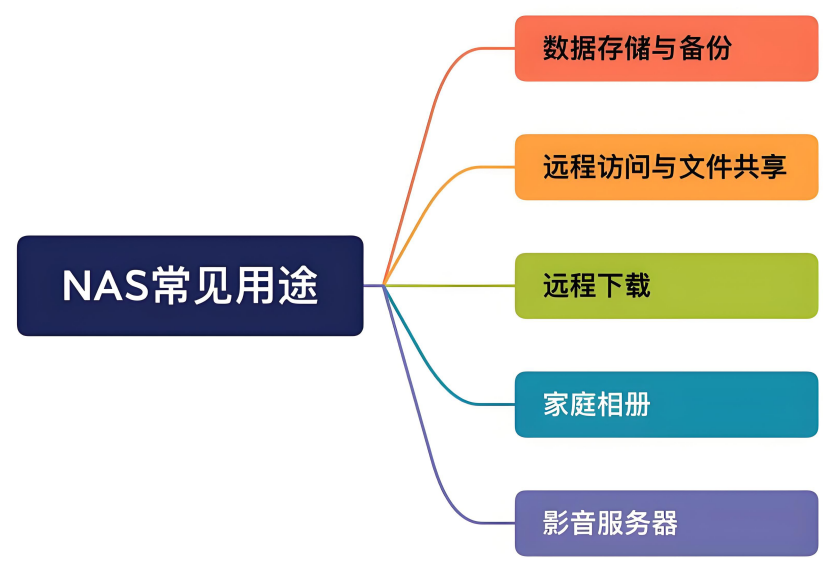 NAS常见用途

数据存储与备份

远程访问与文件共享

远程下载

家庭相册

影音服务器